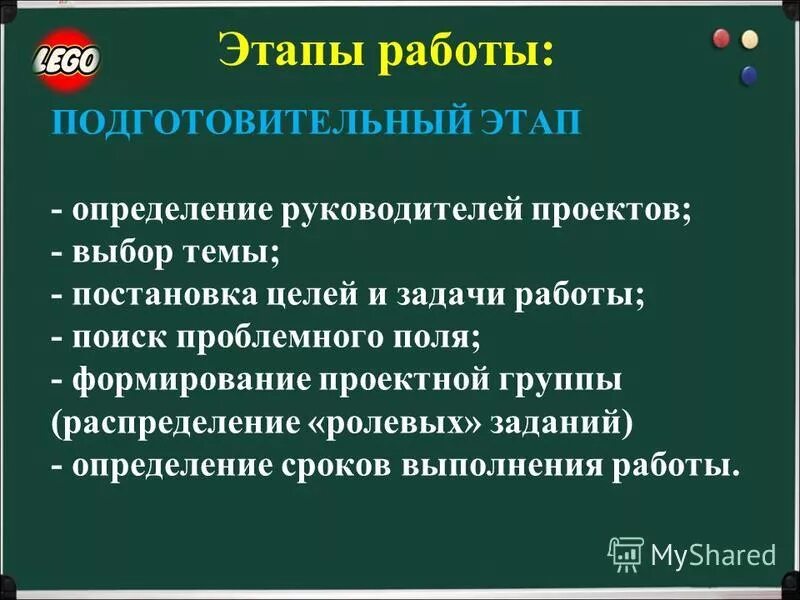 LEGO

Этапы работы:

ПОДГОТОВИТЕЛЬНЫЙ ЭТАП

- определение руководителей проектов;
- выбор темы;
- постановка целей и задачи работы;
- поиск проблемного поля;
- формирование проектной группы (распределение «ролевых» заданий)
- определение сроков выполнения работы.

MyShared